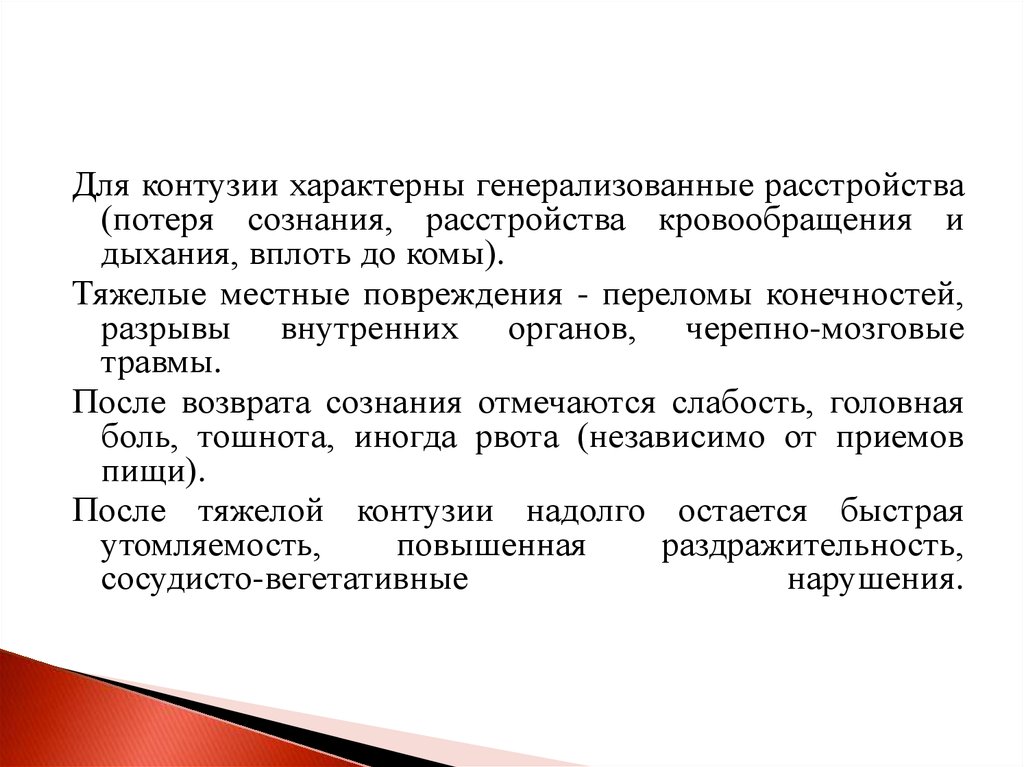 Для контузии характерны генерализованные расстройства (потеря сознания, расстройства кровообращения и дыхания, вплоть до комы).

Тяжелые местные повреждения - переломы конечностей, разрывы внутренних органов, черепно-мозговые травмы.

После возврата сознания отмечаются слабость, головная боль, тошнота, иногда рвота (независимо от приемов пищи).

После тяжелой контузии надолго остается быстрая утомляемость, повышенная раздражительность, сосудисто-вегетативные нарушения.